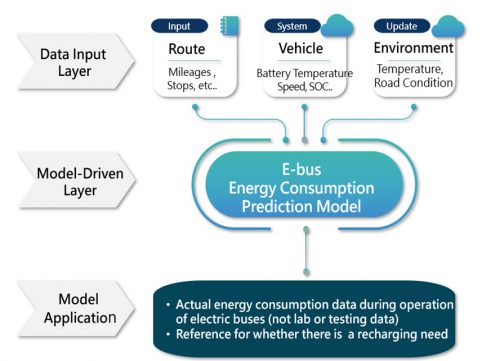 Data Input Layer

Input
Route
Mileages , Stops, etc..

System
Vehicle
Battery Temperature Speed, SOC..

Update
Environment
Temperature, Road Condition

Model-Driven Layer

E-bus
Energy Consumption
Prediction Model

Model Application

• Actual energy consumption data during operation of electric buses (not lab or testing data)
• Reference for whether there is a recharging need